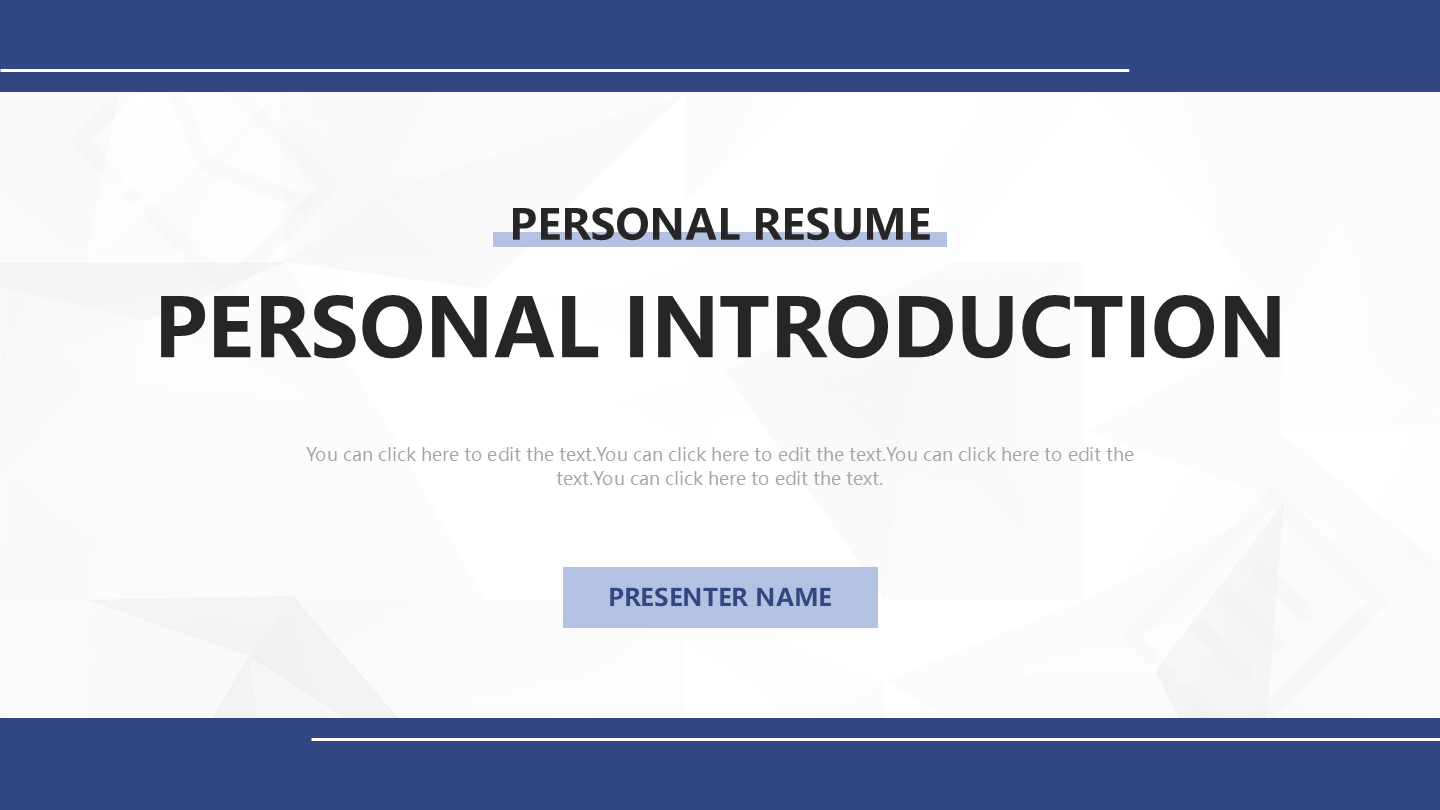 PERSONAL RESUME

PERSONAL INTRODUCTION

You can click here to edit the text.You can click here to edit the text.You can click here to edit the text.You can click here to edit the text.

PRESENTER NAME